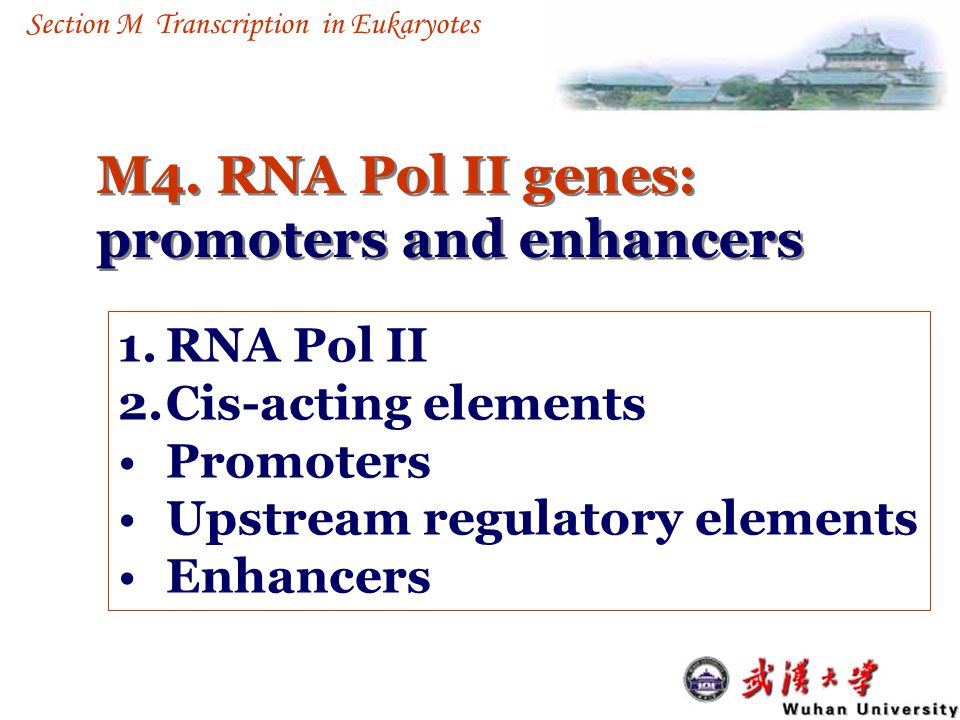 Section M Transcription in Eukaryotes

M4. RNA Pol II genes: promoters and enhancers

1. RNA Pol II
2. Cis-acting elements
• Promoters
• Upstream regulatory elements
• Enhancers

武漢大學
Wuhan University